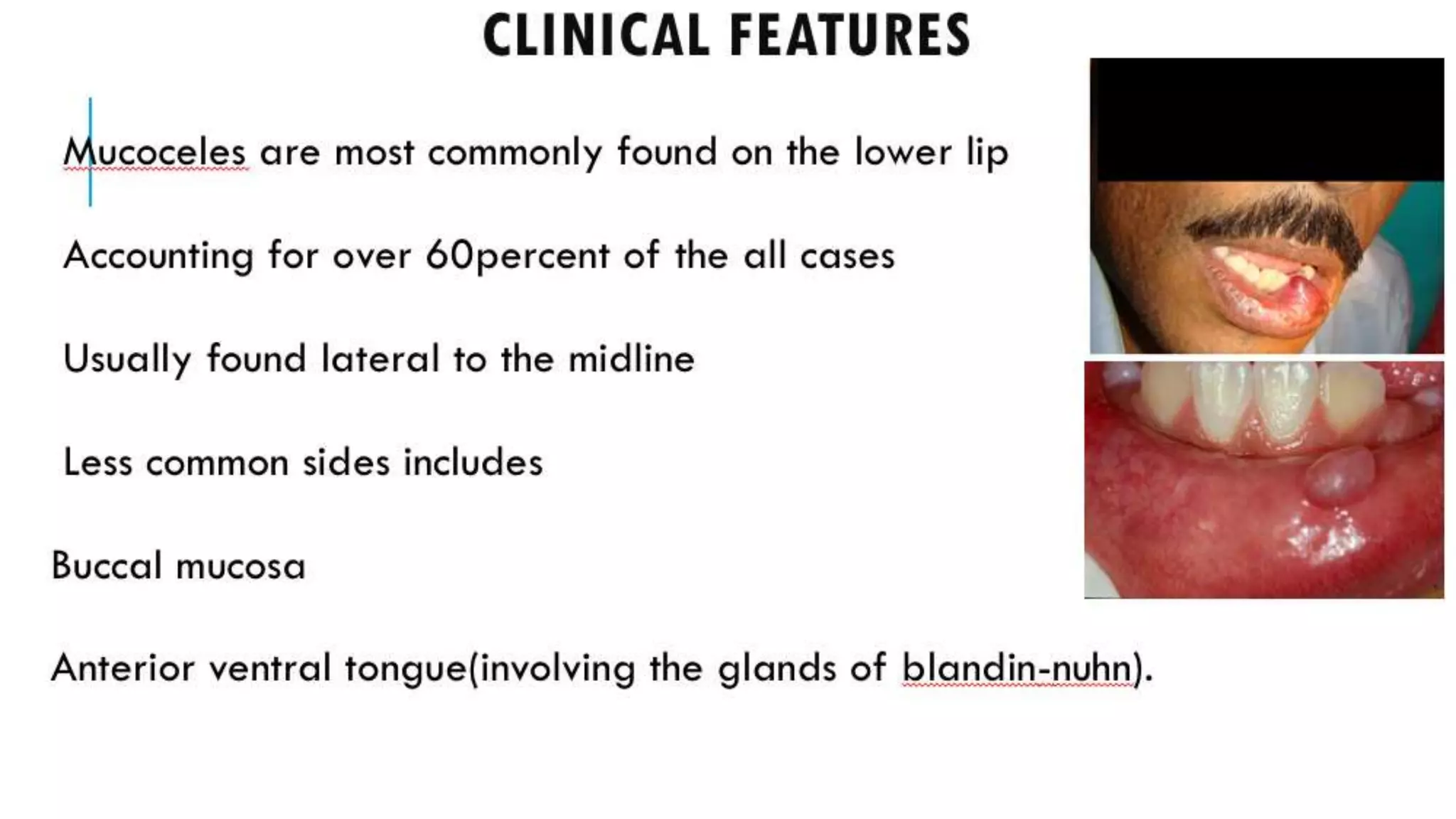 CLINICAL FEATURES

Mucoceles are most commonly found on the lower lip

Accounting for over 60percent of the all cases

Usually found lateral to the midline

Less common sides includes

Buccal mucosa

Anterior ventral tongue(involving the glands of blandin-nuhn).